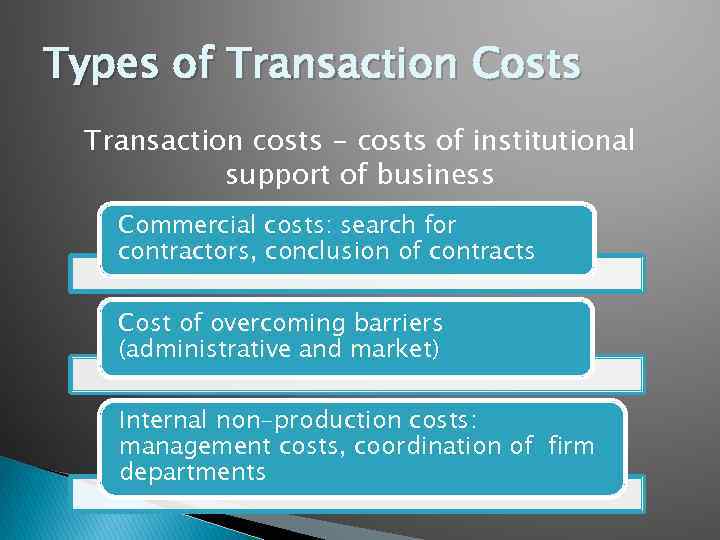 Types of Transaction Costs

Transaction costs – costs of institutional support of business

Commercial costs: search for contractors, conclusion of contracts

Cost of overcoming barriers (administrative and market)

Internal non-production costs: management costs, coordination of firm departments